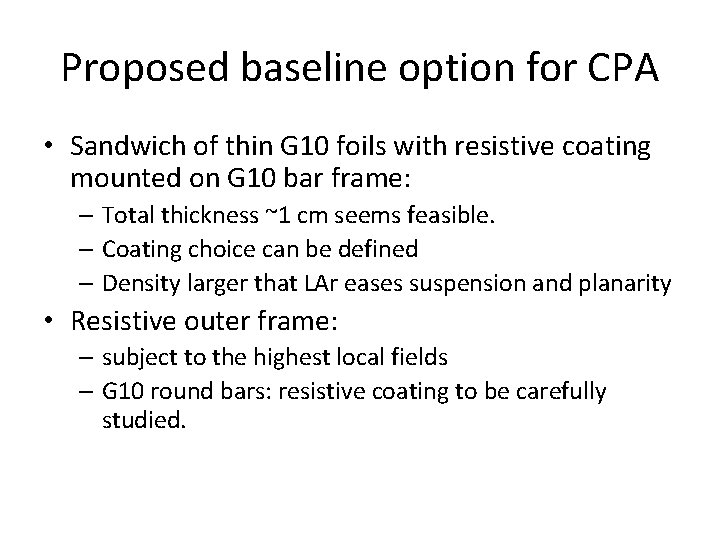 Proposed baseline option for CPA

• Sandwich of thin G10 foils with resistive coating mounted on G10 bar frame:
– Total thickness ~1 cm seems feasible.
– Coating choice can be defined
– Density larger that LAr eases suspension and planarity

• Resistive outer frame:
– subject to the highest local fields
– G10 round bars: resistive coating to be carefully studied.